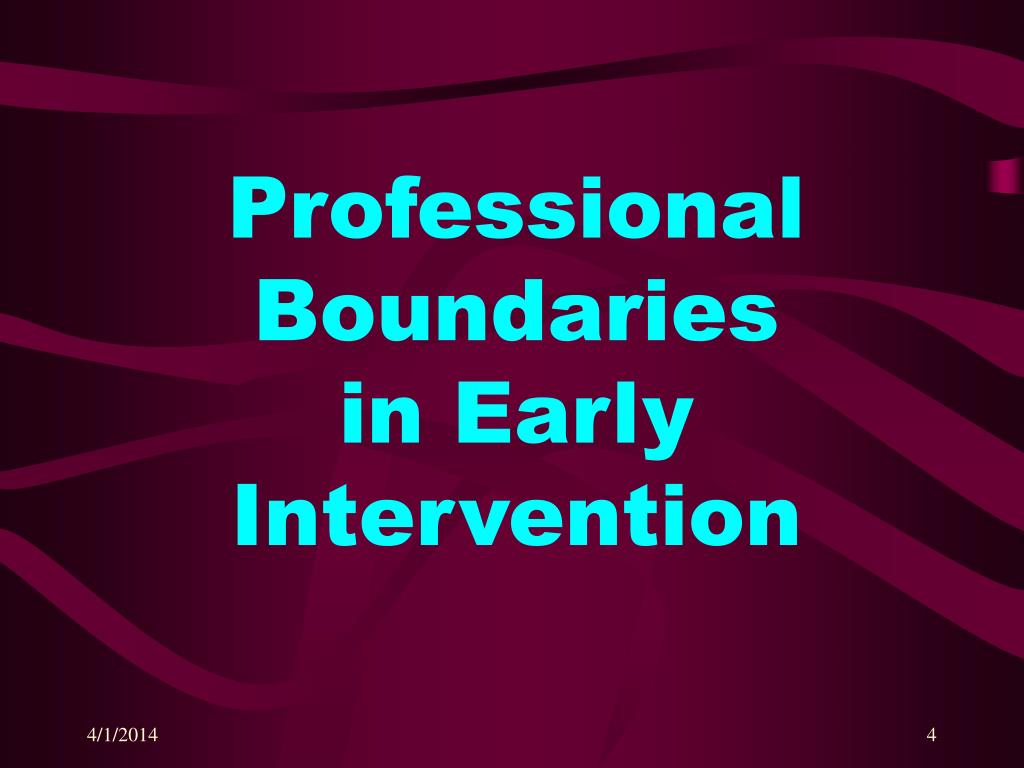 Professional Boundaries in Early Intervention

4/1/2014

4